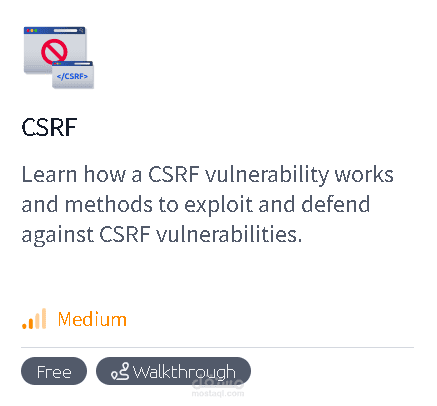 </CSRF>

CSRF

Learn how a CSRF vulnerability works and methods to exploit and defend against CSRF vulnerabilities.

Medium

Free
Walkthrough

مستقل
mostaql.com